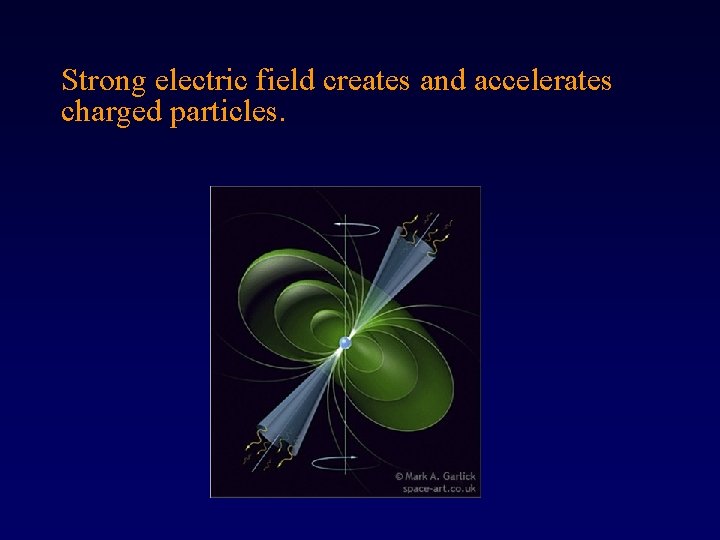 Strong electric field creates and accelerates charged particles.

© Mark A. Garlick
space-art.co.uk